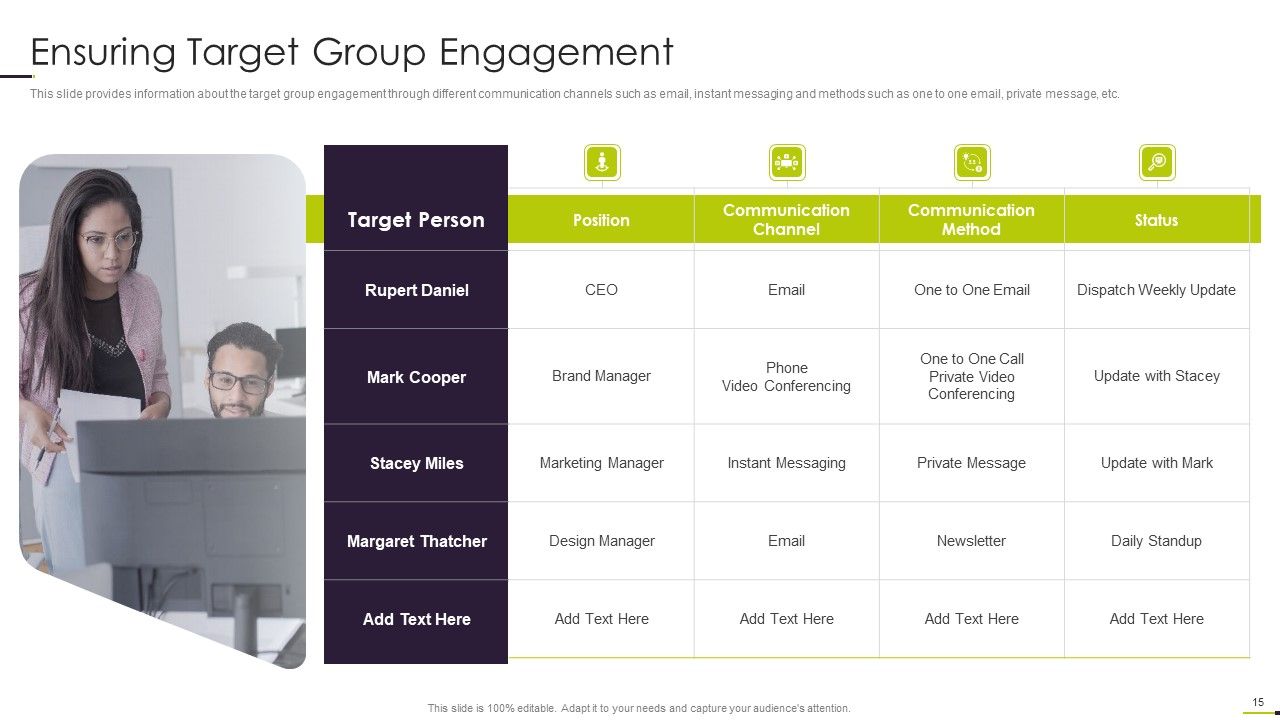 Ensuring Target Group Engagement

This slide provides information about the target group engagement through different communication channels such as email, instant messaging and methods such as one to one email, private message, etc.

| Target Person | Position | Communication Channel | Communication Method | Status |
|---|---|---|---|---|
| Rupert Daniel | CEO | Email | One to One Email | Dispatch Weekly Update |
| Mark Cooper | Brand Manager | Phone Video Conferencing | One to One Call Private Video Conferencing | Update with Stacey |
| Stacey Miles | Marketing Manager | Instant Messaging | Private Message | Update with Mark |
| Margaret Thatcher | Design Manager | Email | Newsletter | Daily Standup |
| Add Text Here | Add Text Here | Add Text Here | Add Text Here | Add Text Here |

This slide is 100% editable. Adapt it to your needs and capture your audience's attention.

15